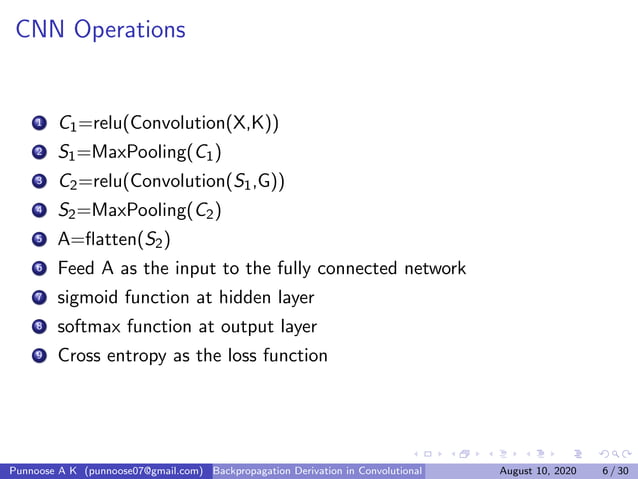 CNN Operations

1 $C_1$=relu(Convolution(X,K))
2 $S_1$=MaxPooling($C_1$)
3 $C_2$=relu(Convolution($S_1$,G))
4 $S_2$=MaxPooling($C_2$)
5 A=flatten($S_2$)
6 Feed A as the input to the fully connected network
7 sigmoid function at hidden layer
8 softmax function at output layer
9 Cross entropy as the loss function

Punnoose A K (punnoose07@gmail.com) Backpropagation Derivation in Convolutional August 10, 2020 6 / 30